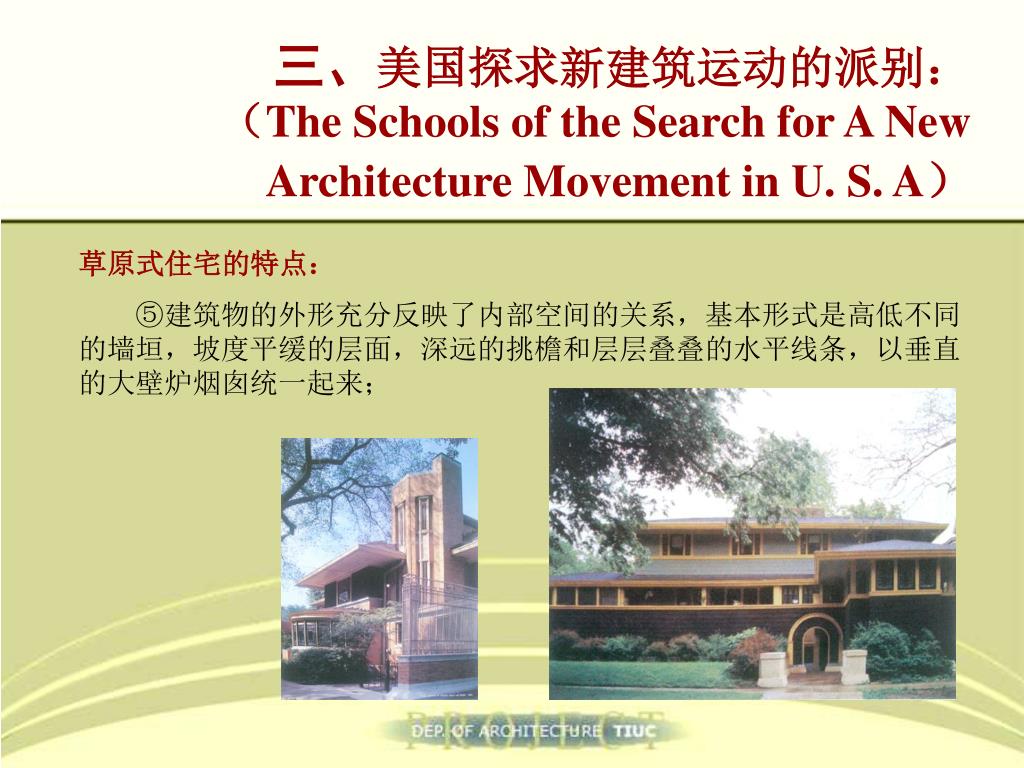 三、美国探求新建筑运动的派别：
（The Schools of the Search for A New Architecture Movement in U. S. A）

草原式住宅的特点：

⑤建筑物的外形充分反映了内部空间的关系，基本形式是高低不同的墙垣，坡度平缓的层面，深远的挑檐和层层叠叠的水平线条，以垂直的大壁炉烟囱统一起来；

PROJECT
DEP. OF ARCHITECTURE TIUC